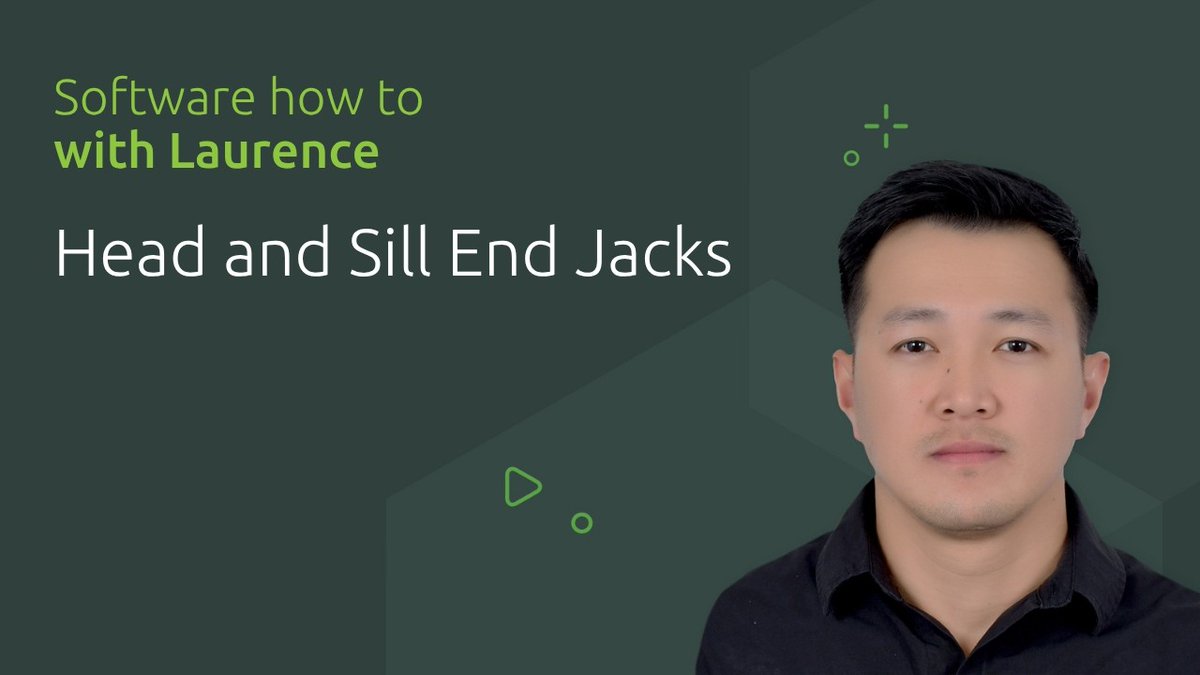 Software how to
with Laurence

Head and Sill End Jacks